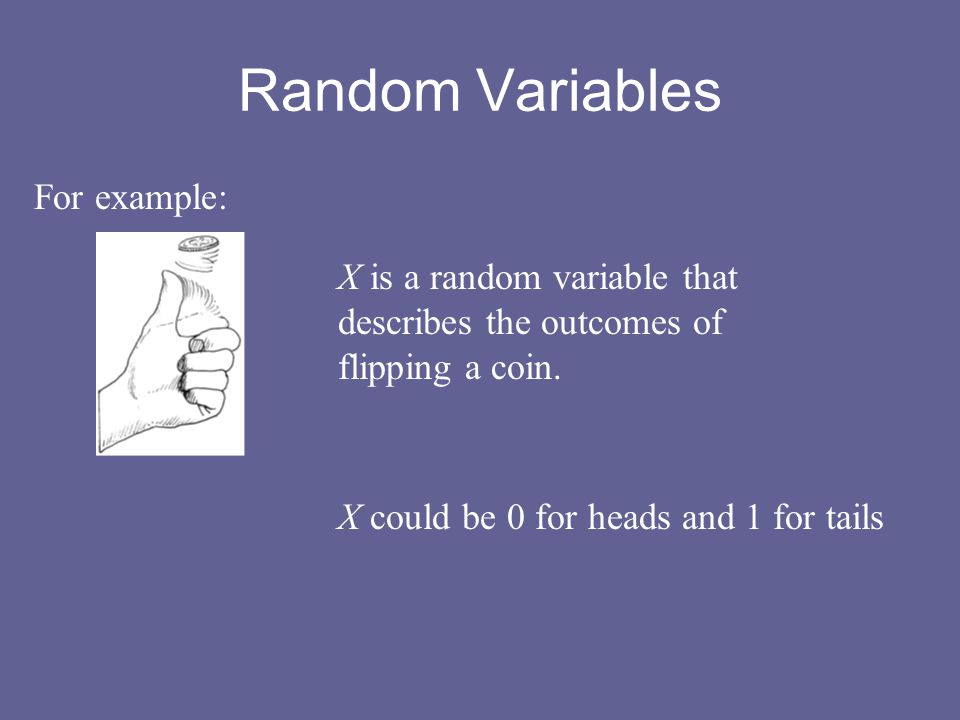 Random Variables

For example:

$X$ is a random variable that describes the outcomes of flipping a coin.

$X$ could be 0 for heads and 1 for tails